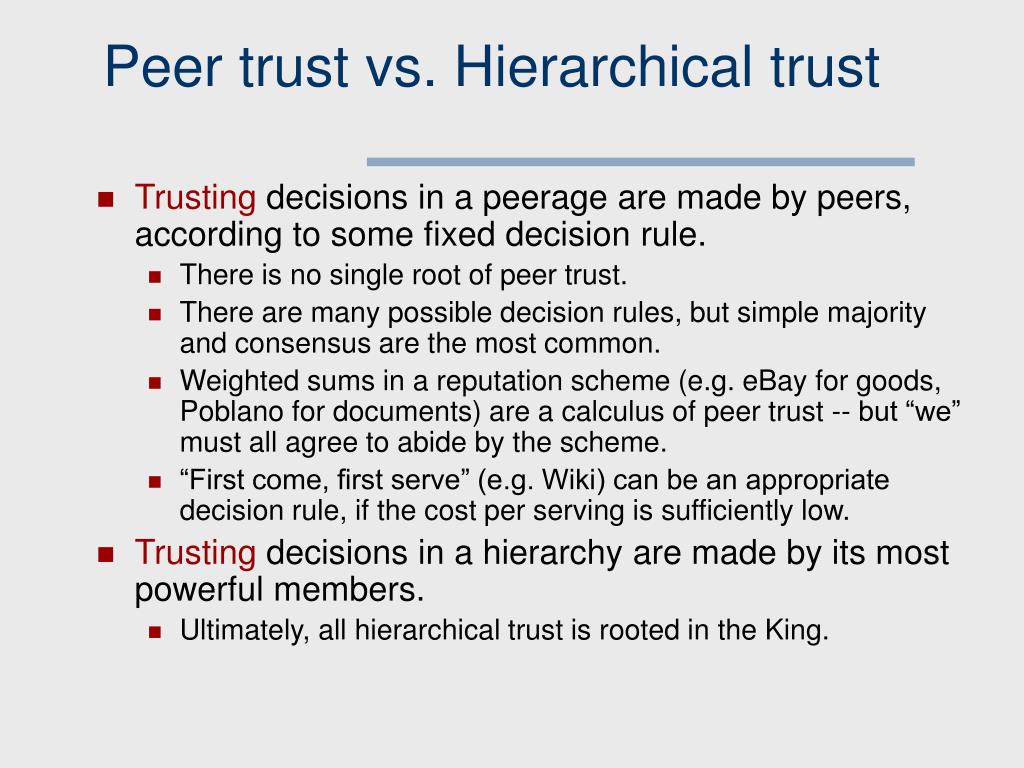 Peer trust vs. Hierarchical trust

- Trusting decisions in a peerage are made by peers, according to some fixed decision rule.
  - There is no single root of peer trust.
  - There are many possible decision rules, but simple majority and consensus are the most common.
  - Weighted sums in a reputation scheme (e.g. eBay for goods, Poblano for documents) are a calculus of peer trust -- but “we” must all agree to abide by the scheme.
  - “First come, first serve” (e.g. Wiki) can be an appropriate decision rule, if the cost per serving is sufficiently low.
- Trusting decisions in a hierarchy are made by its most powerful members.
  - Ultimately, all hierarchical trust is rooted in the King.